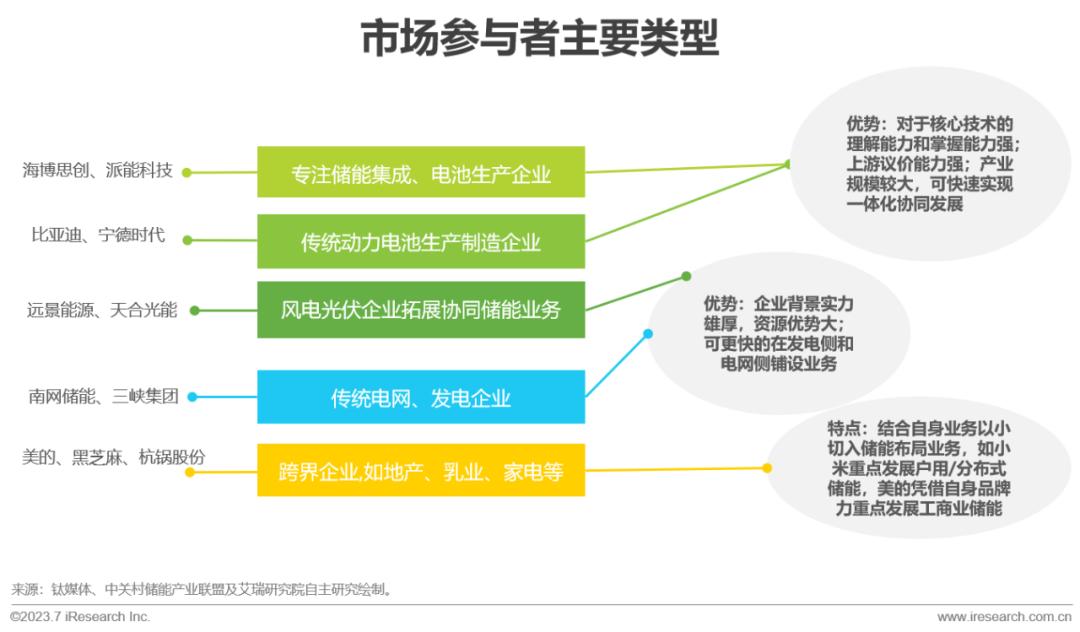 市场参与者主要类型

海博思创、派能科技
专注储能集成、电池生产企业

比亚迪、宁德时代
传统动力电池生产制造企业

远景能源、天合光能
风电光伏企业拓展协同储能业务

南网储能、三峡集团
传统电网、发电企业

美的、黑芝麻、杭锅股份
跨界企业,如地产、乳业、家电等

优势：对于核心技术的理解能力和掌握能力强；上游议价能力强；产业规模较大，可快速实现一体化协同发展

优势：企业背景实力雄厚，资源优势大；可更快的在发电侧和电网侧铺设业务

特点：结合自身业务以小切入储能布局业务，如小米重点发展户用/分布式储能，美的凭借自身品牌力重点发展工商业储能

来源：钛媒体、中关村储能产业联盟及艾瑞研究院自主研究绘制。
©2023.7 iResearch Inc.
www.iresearch.com.cn